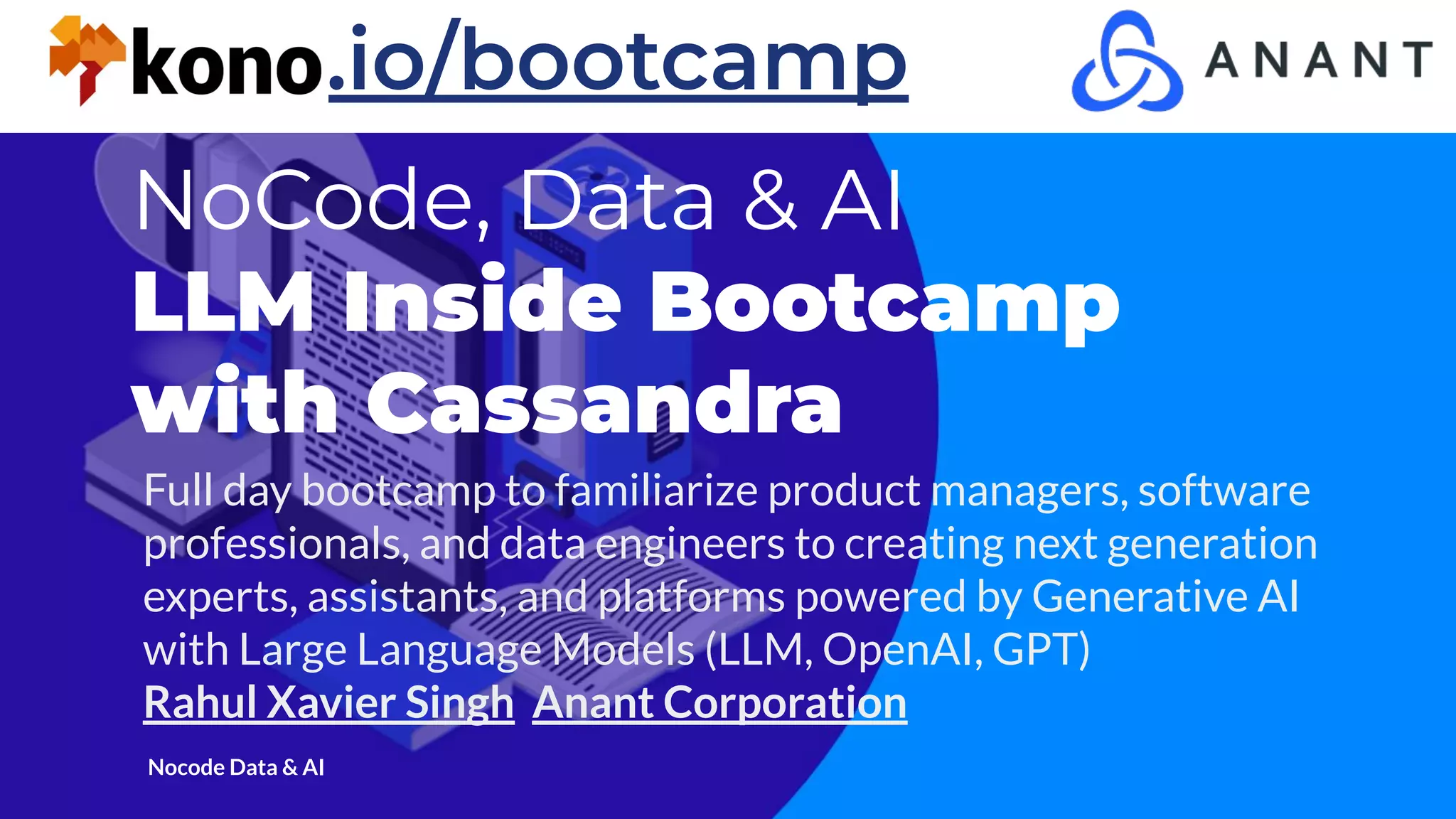 kono.io/bootcamp

ANANT

NoCode, Data & AI

LLM Inside Bootcamp with Cassandra

Full day bootcamp to familiarize product managers, software professionals, and data engineers to creating next generation experts, assistants, and platforms powered by Generative AI with Large Language Models (LLM, OpenAI, GPT)

Rahul Xavier Singh Anant Corporation

Nocode Data & AI